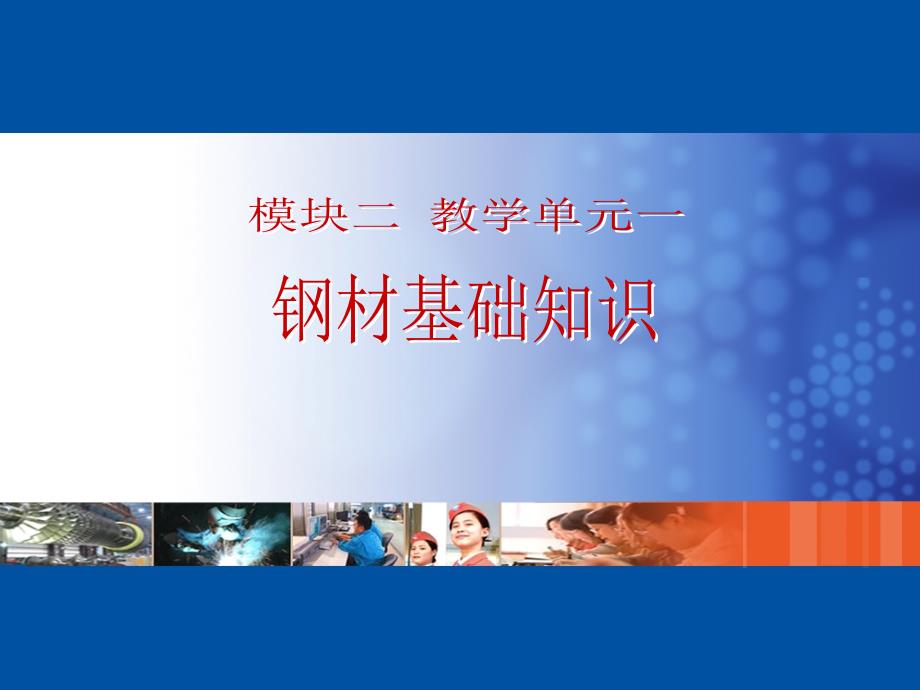 模块二 教学单元一

钢材基础知识